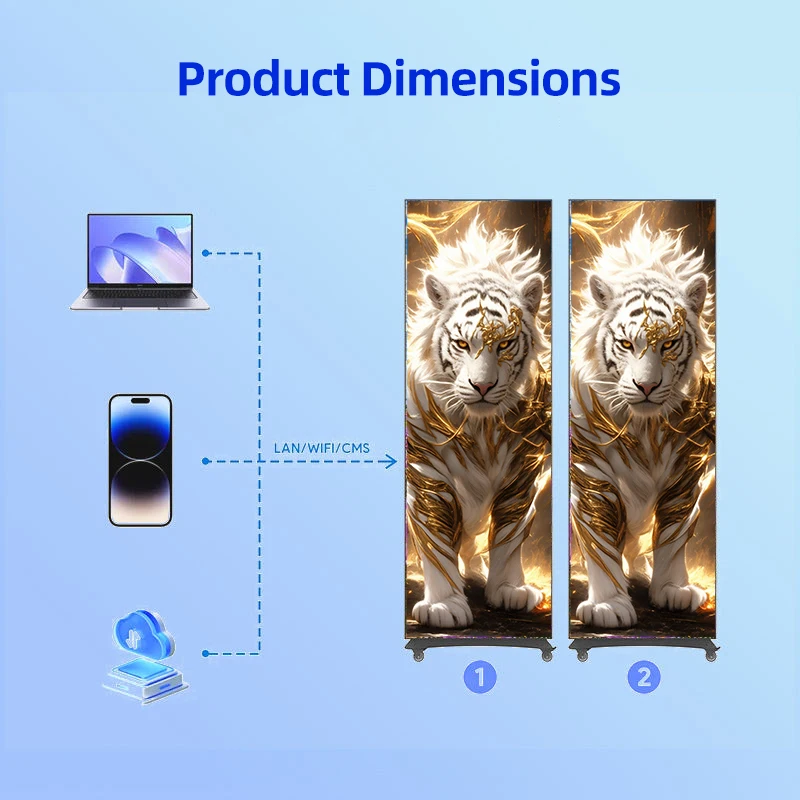 Product Dimensions

LAN/WIFI/CMS

1

2